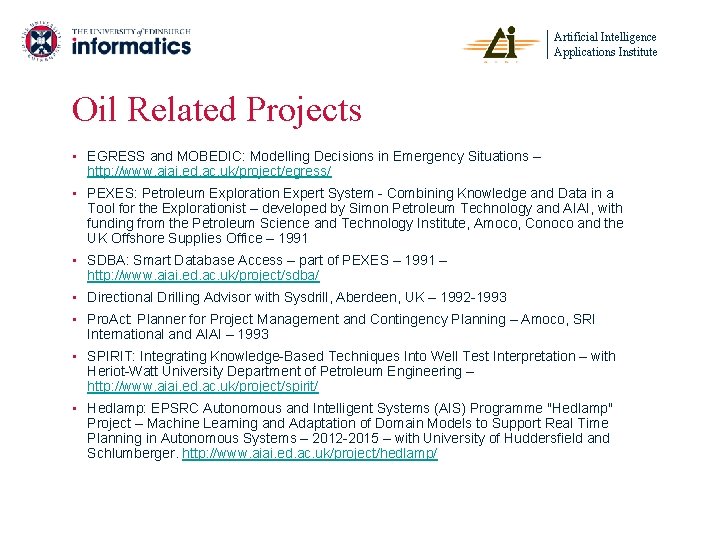 THE UNIVERSITY of EDINBURGH
informatics

Artificial Intelligence
Applications Institute

Oil Related Projects

▪ EGRESS and MOBEDIC: Modelling Decisions in Emergency Situations – http://www.aiai.ed.ac.uk/project/egress/

▪ PEXES: Petroleum Exploration Expert System - Combining Knowledge and Data in a Tool for the Explorationist – developed by Simon Petroleum Technology and AIAI, with funding from the Petroleum Science and Technology Institute, Amoco, Conoco and the UK Offshore Supplies Office – 1991

▪ SDBA: Smart Database Access – part of PEXES – 1991 – http://www.aiai.ed.ac.uk/project/sdba/

▪ Directional Drilling Advisor with Sysdrill, Aberdeen, UK – 1992-1993

▪ ProAct: Planner for Project Management and Contingency Planning – Amoco, SRI International and AIAI – 1993

▪ SPIRIT: Integrating Knowledge-Based Techniques Into Well Test Interpretation – with Heriot-Watt University Department of Petroleum Engineering – http://www.aiai.ed.ac.uk/project/spirit/

▪ Hedlamp: EPSRC Autonomous and Intelligent Systems (AIS) Programme "Hedlamp" Project – Machine Learning and Adaptation of Domain Models to Support Real Time Planning in Autonomous Systems – 2012-2015 – with University of Huddersfield and Schlumberger. http://www.aiai.ed.ac.uk/project/hedlamp/